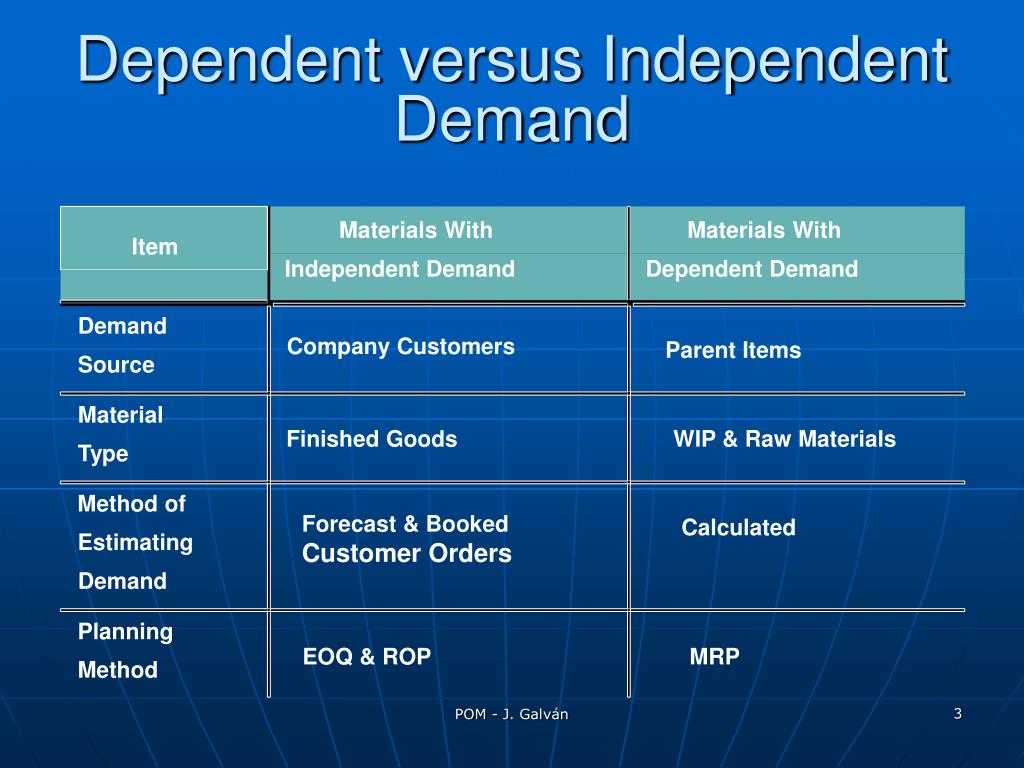 Dependent versus Independent Demand

| Item | Materials With Independent Demand | Materials With Dependent Demand |
|---|---|---|
| Demand Source | Company Customers | Parent Items |
| Material Type | Finished Goods | WIP & Raw Materials |
| Method of Estimating Demand | Forecast & Booked Customer Orders | Calculated |
| Planning Method | EOQ & ROP | MRP |

POM - J. Galván

3